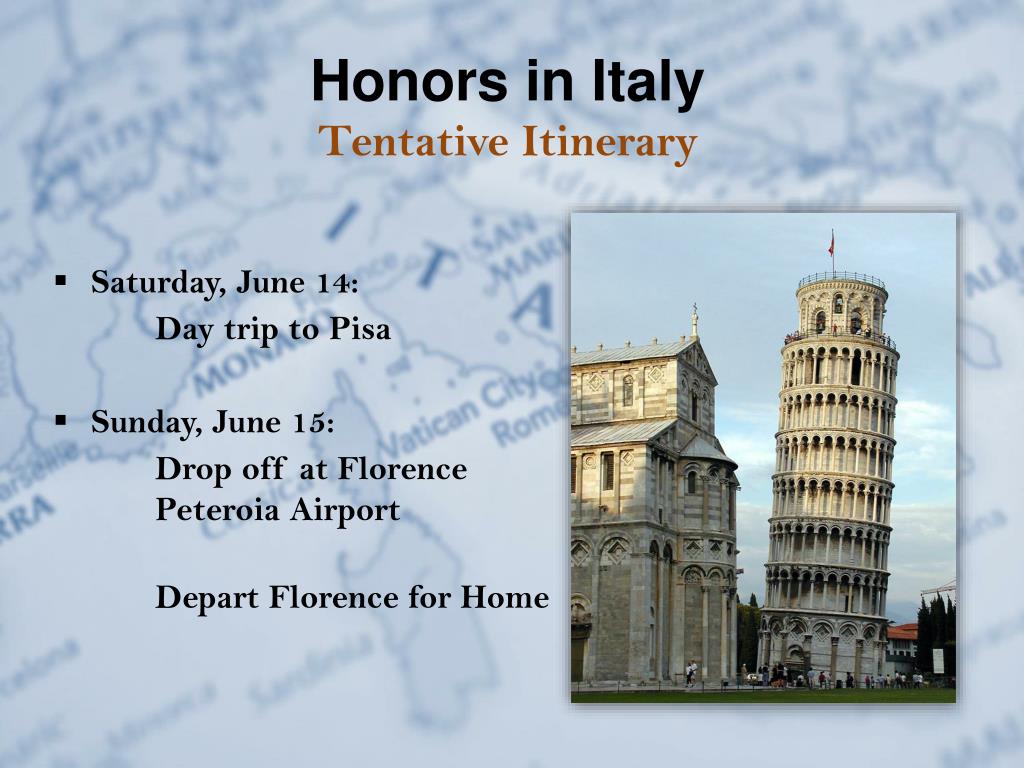 Honors in Italy
Tentative Itinerary

▪ Saturday, June 14:
Day trip to Pisa

▪ Sunday, June 15:
Drop off at Florence Peteroia Airport

Depart Florence for Home